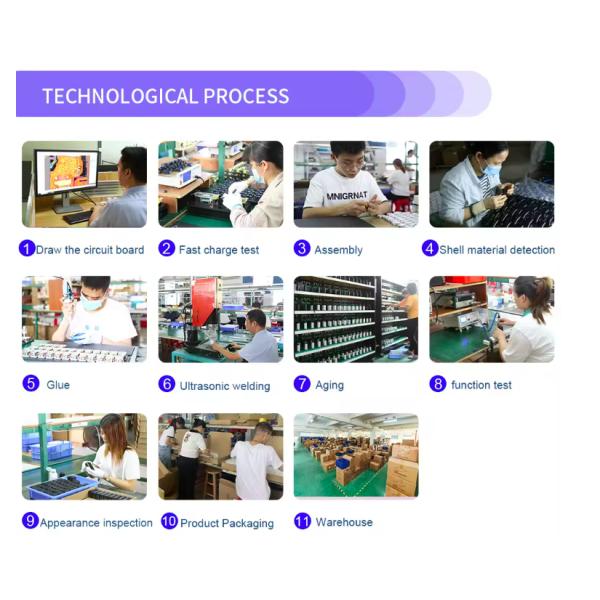 TECHNOLOGICAL PROCESS

MNIGRNAT

1 Draw the circuit board
2 Fast charge test
3 Assembly
4 Shell material detection
5 Glue
6 Ultrasonic welding
7 Aging
8 function test
9 Appearance inspection
10 Product Packaging
11 Warehouse